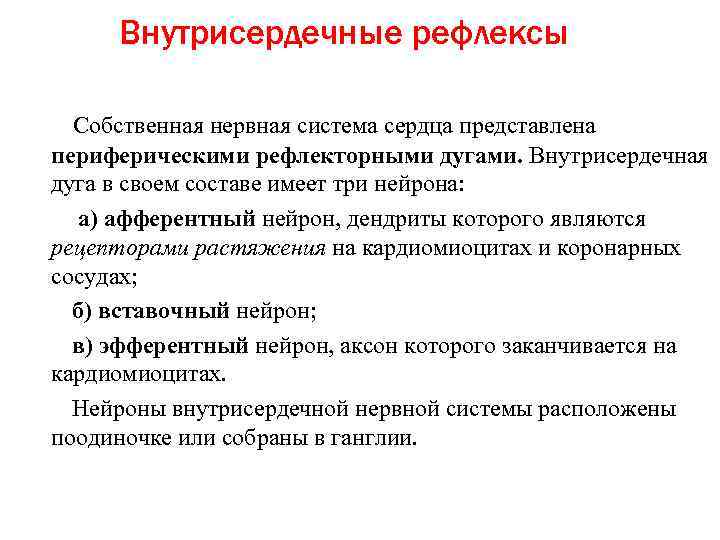 Внутрисердечные рефлексы

Собственная нервная система сердца представлена периферическими рефлекторными дугами. Внутрисердечная дуга в своем составе имеет три нейрона:

а) афферентный нейрон, дендриты которого являются рецепторами растяжения на кардиомиоцитах и коронарных сосудах;

б) вставочный нейрон;

в) эфферентный нейрон, аксон которого заканчивается на кардиомиоцитах.

Нейроны внутрисердечной нервной системы расположены поодиночке или собраны в ганглии.